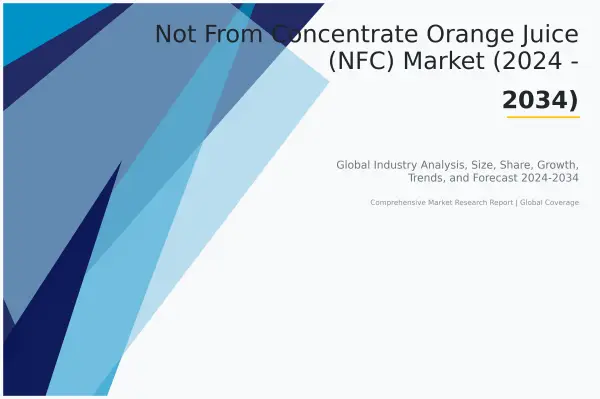 Not From Concentrate Orange Juice (NFC) Market (2024 - 2034)

Global Industry Analysis, Size, Share, Growth, Trends, and Forecast 2024-2034

Comprehensive Market Research Report | Global Coverage